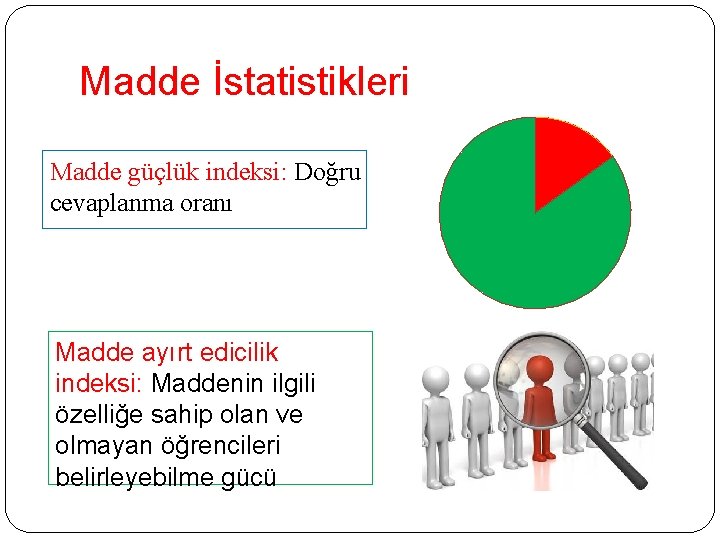 Madde İstatistikleri

Madde güçlük indeksi: Doğru cevaplanma oranı

Madde ayırt edicilik indeksi: Maddenin ilgili özelliğe sahip olan ve olmayan öğrencileri belirleyebilme gücü